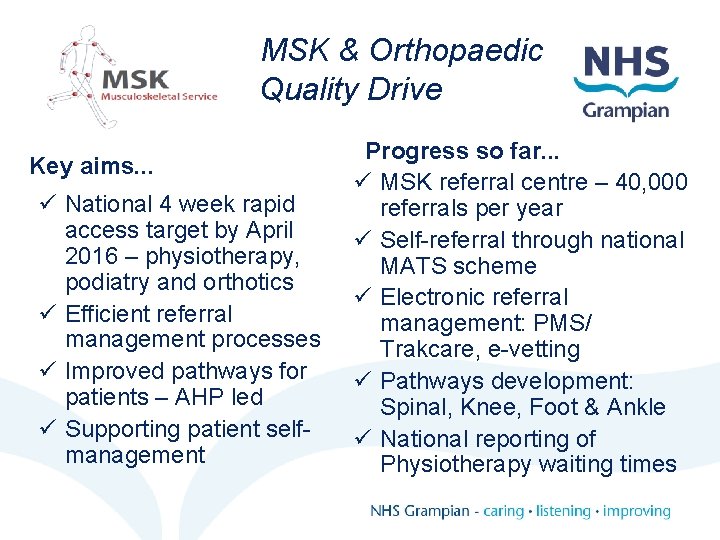 MSK
Musculoskeletal Service

MSK & Orthopaedic Quality Drive

NHS
Grampian

Key aims...
✓ National 4 week rapid access target by April 2016 – physiotherapy, podiatry and orthotics
✓ Efficient referral management processes
✓ Improved pathways for patients – AHP led
✓ Supporting patient self-management

Progress so far...
✓ MSK referral centre – 40,000 referrals per year
✓ Self-referral through national MATS scheme
✓ Electronic referral management: PMS/ Trakcare, e-vetting
✓ Pathways development: Spinal, Knee, Foot & Ankle
✓ National reporting of Physiotherapy waiting times

NHS Grampian - caring • listening • improving